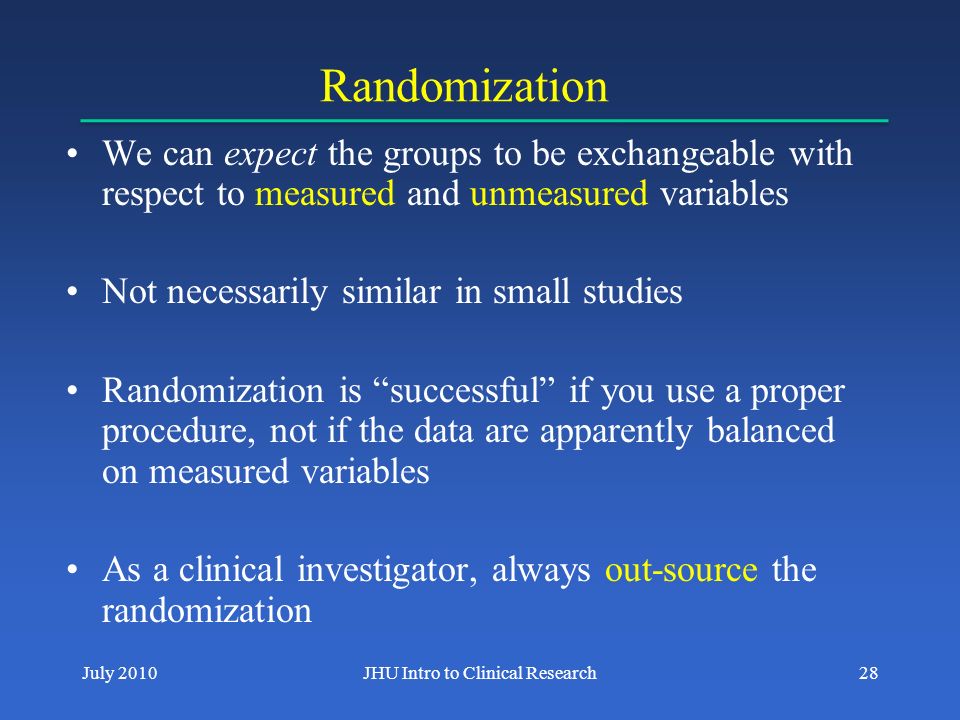 Randomization

• We can expect the groups to be exchangeable with respect to measured and unmeasured variables

• Not necessarily similar in small studies

• Randomization is “successful” if you use a proper procedure, not if the data are apparently balanced on measured variables

• As a clinical investigator, always out-source the randomization

July 2010

JHU Intro to Clinical Research

28